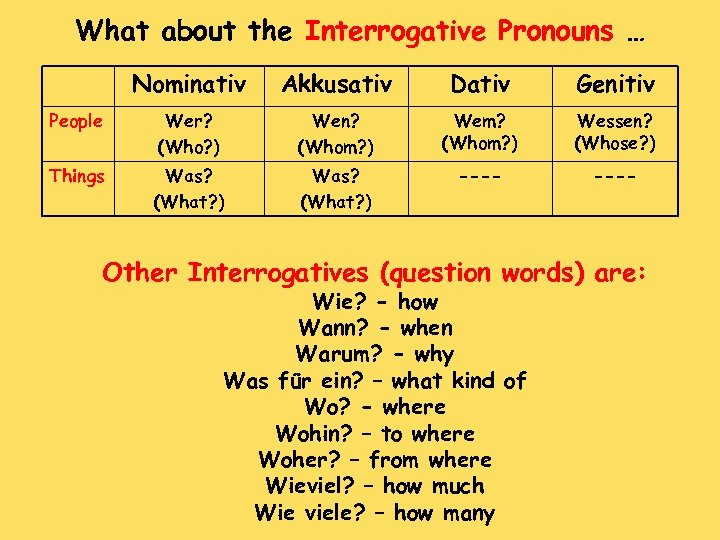 What about the Interrogative Pronouns …

| | Nominativ | Akkusativ | Dativ | Genitiv |
|---|---|---|---|---|
| People | Wer? (Who?) | Wen? (Whom?) | Wem? (Whom?) | Wessen? (Whose?) |
| Things | Was? (What?) | Was? (What?) | ---- | ---- |

Other Interrogatives (question words) are:
Wie? - how
Wann? - when
Warum? - why
Was für ein? – what kind of
Wo? - where
Wohin? – to where
Woher? – from where
Wieviel? – how much
Wie viele? – how many